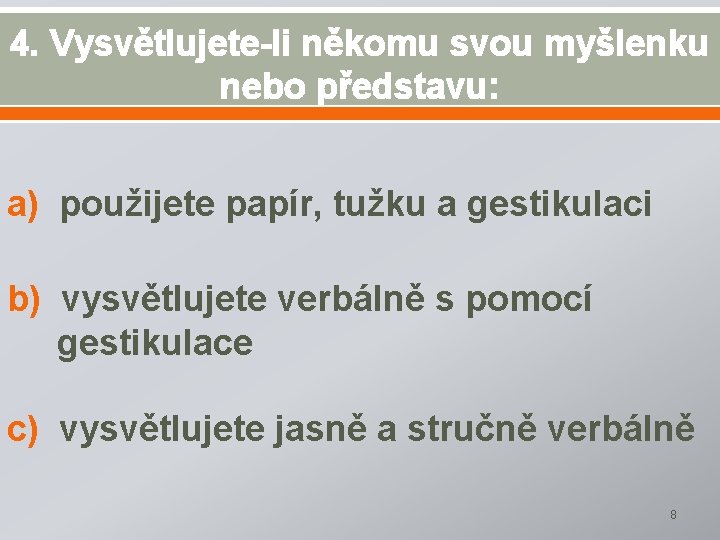 4. Vysvětlujete-li někomu svou myšlenku nebo představu:

a) použijete papír, tužku a gestikulaci

b) vysvětlujete verbálně s pomocí gestikulace

c) vysvětlujete jasně a stručně verbálně

8